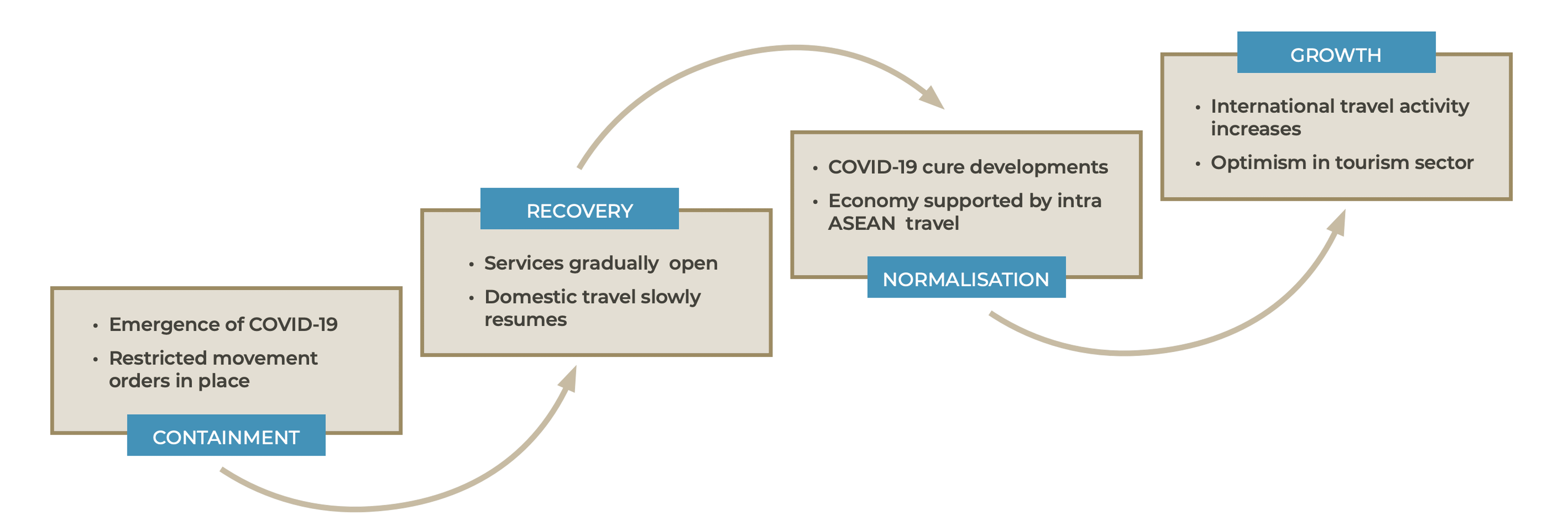 • Emergence of COVID-19
• Restricted movement orders in place

CONTAINMENT

RECOVERY

• Services gradually open
• Domestic travel slowly resumes

• COVID-19 cure developments
• Economy supported by intra ASEAN travel

NORMALISATION

GROWTH

• International travel activity increases
• Optimism in tourism sector